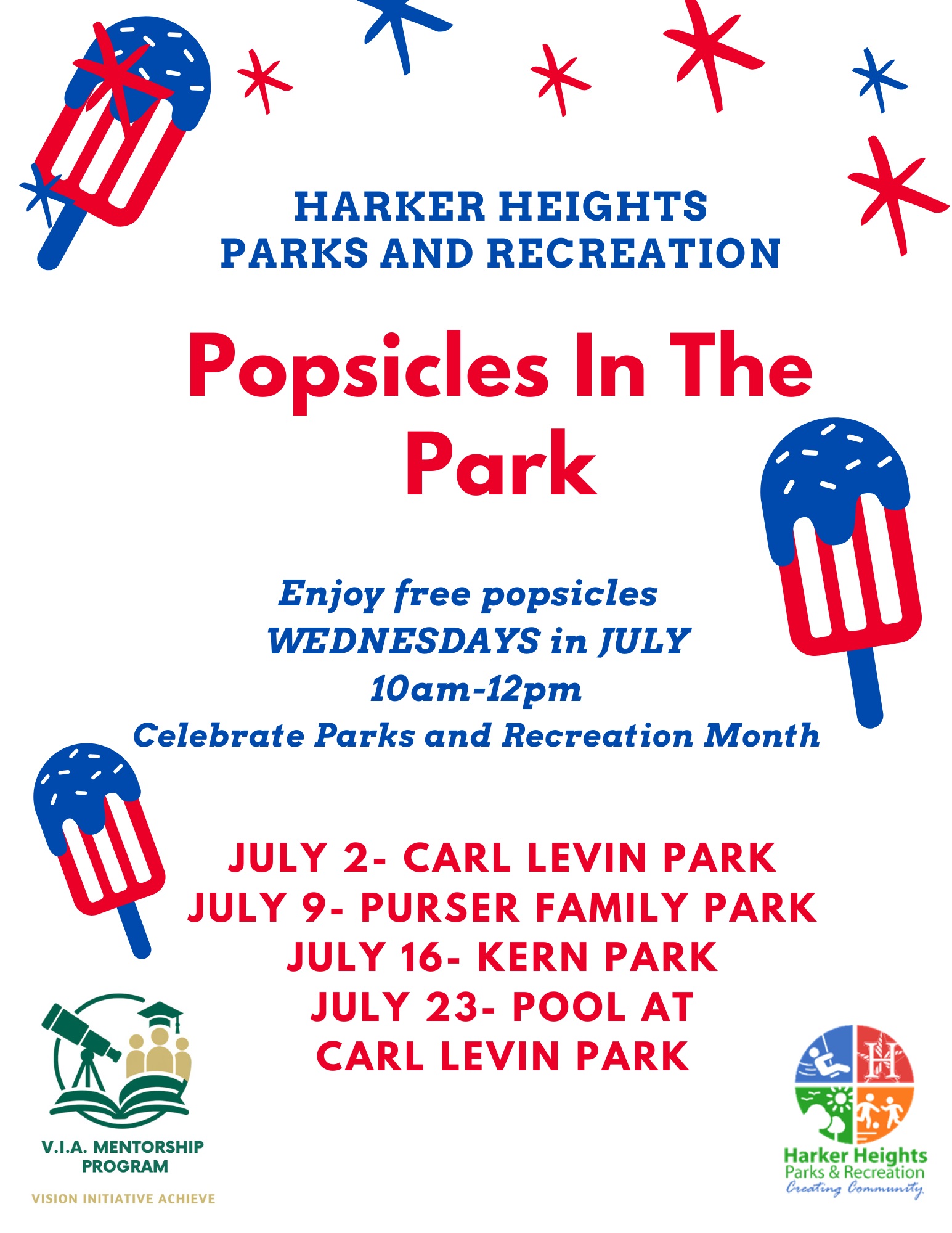 HARKER HEIGHTS
PARKS AND RECREATION

Popsicles In The Park

Enjoy free popsicles
WEDNESDAYS in JULY
10am-12pm
Celebrate Parks and Recreation Month

JULY 2- CARL LEVIN PARK
JULY 9- PURSER FAMILY PARK
JULY 16- KERN PARK
JULY 23- POOL AT
CARL LEVIN PARK

V.I.A. MENTORSHIP PROGRAM
VISION INITIATIVE ACHIEVE

H
Harker Heights
Parks & Recreation
Creating Community